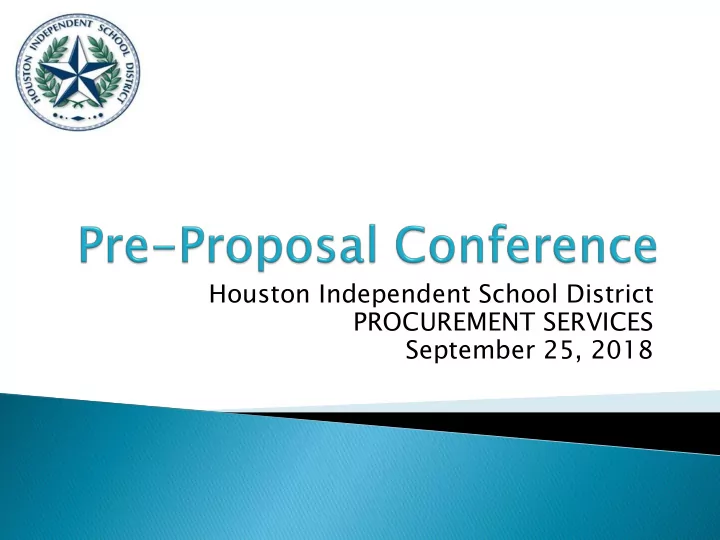 HOUSTON INDEPENDENT SCHOOL DISTRICT

Pre-Proposal Conference

Houston Independent School District
PROCUREMENT SERVICES
September 25, 2018